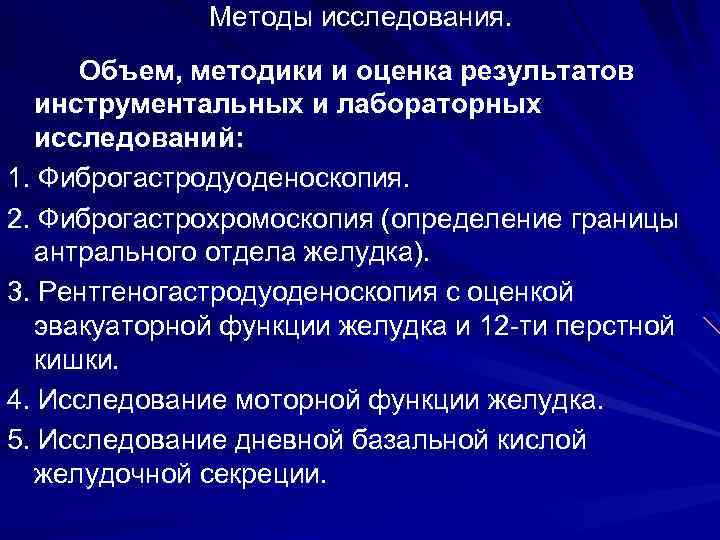 Методы исследования.

Объем, методики и оценка результатов инструментальных и лабораторных исследований:

1. Фиброгастродуоденоскопия.

2. Фиброгастрохромоскопия (определение границы антрального отдела желудка).

3. Рентгеногастродуоденоскопия с оценкой эвакуаторной функции желудка и 12-ти перстной кишки.

4. Исследование моторной функции желудка.

5. Исследование дневной базальной кислой желудочной секреции.